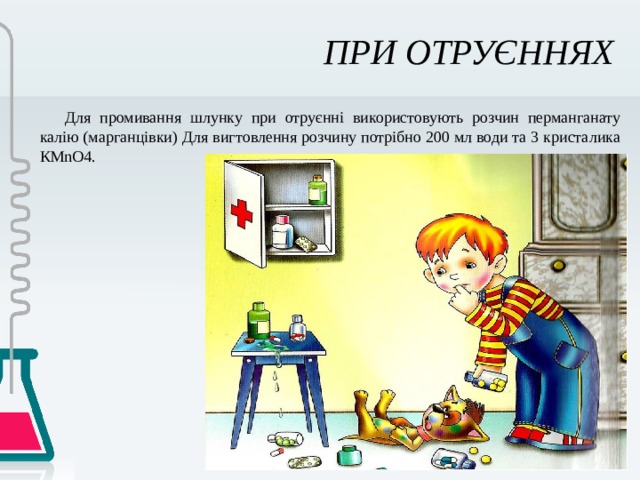 ПРИ ОТРУЄННЯХ

Для промивання шлунку при отруєнні використовують розчин перманганату калію (марганцівки) Для вигтовлення розчину потрібно 200 мл води та 3 кристалика KMnO4.